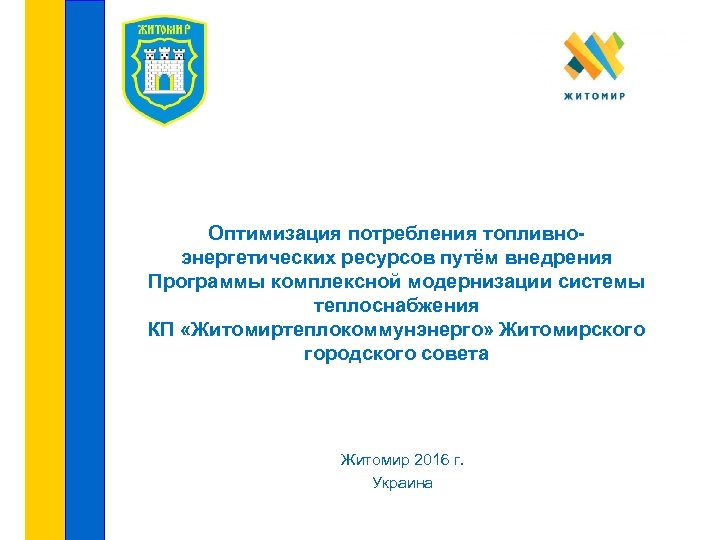 ЖИТОМИР

ЖИТОМИР

Оптимизация потребления топливно-энергетических ресурсов путём внедрения Программы комплексной модернизации системы теплоснабжения КП «Житомиртеплокоммунэнерго» Житомирского городского совета

Житомир 2016 г.
Украина